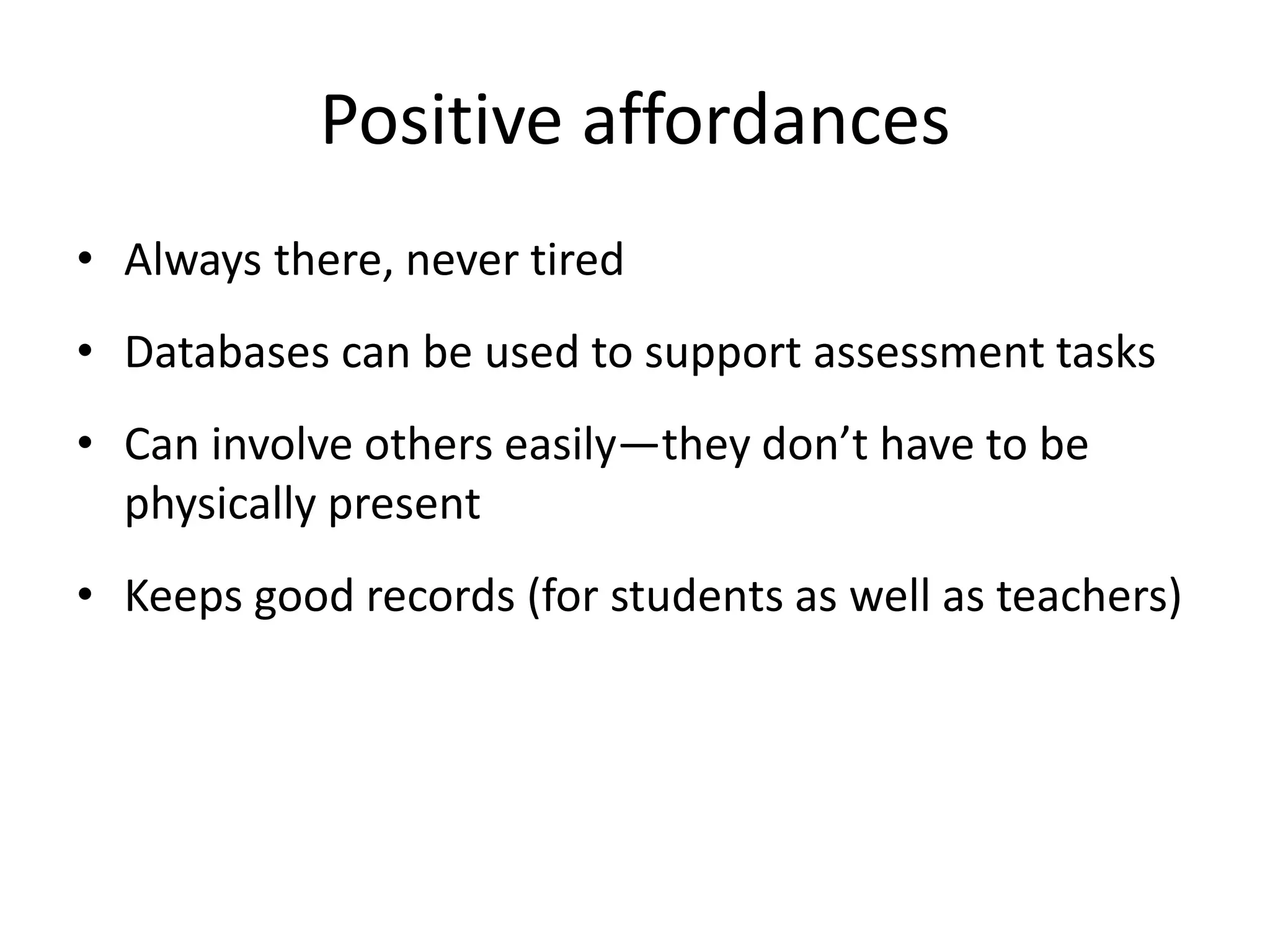 Positive affordances

• Always there, never tired

• Databases can be used to support assessment tasks

• Can involve others easily—they don’t have to be physically present

• Keeps good records (for students as well as teachers)